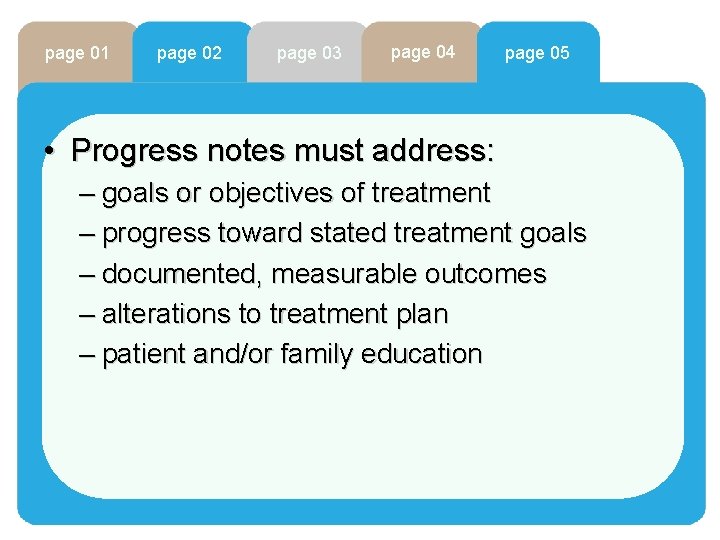 page 01 page 02 page 03 page 04 page 05

• Progress notes must address:
– goals or objectives of treatment
– progress toward stated treatment goals
– documented, measurable outcomes
– alterations to treatment plan
– patient and/or family education